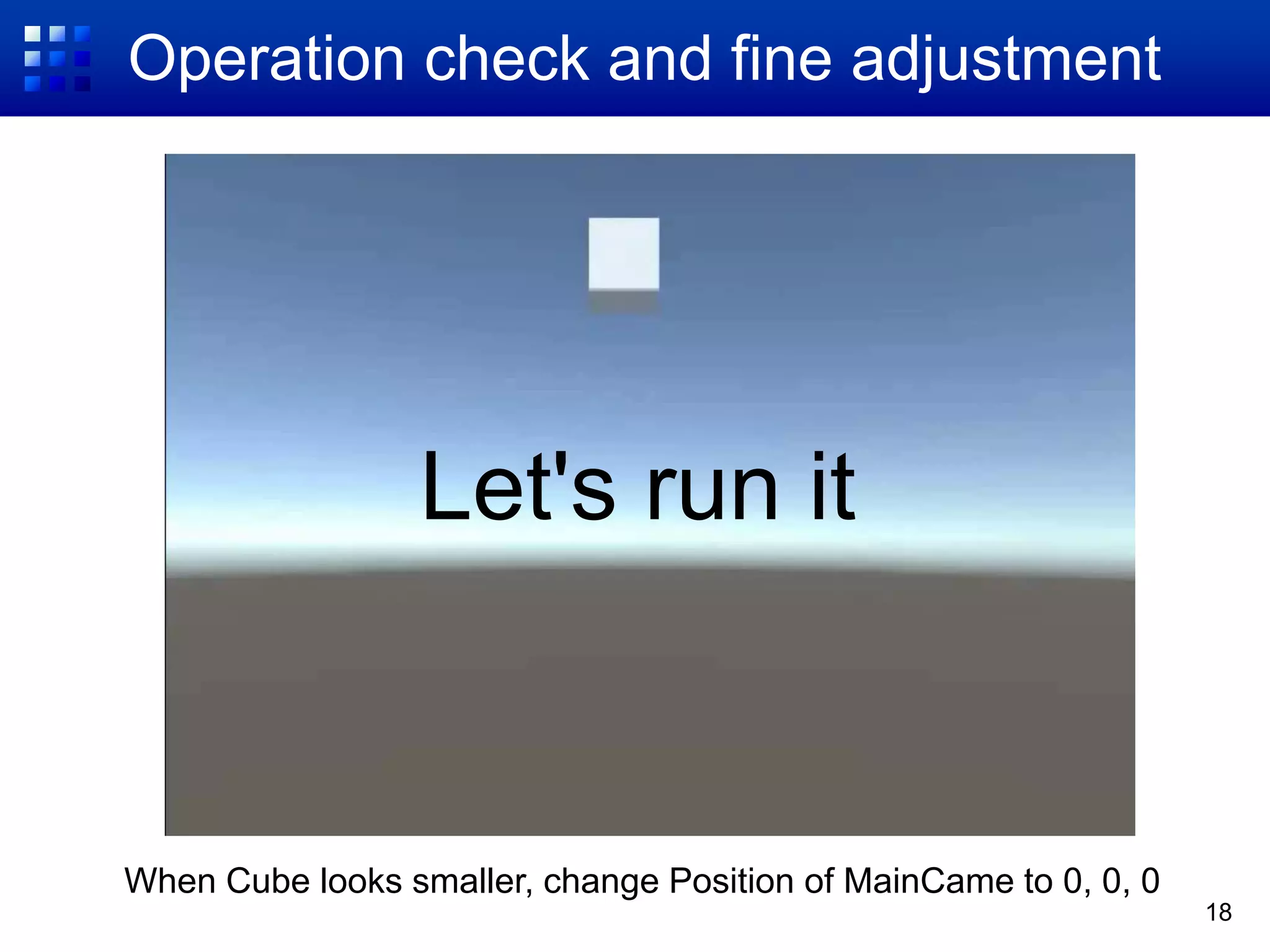 Operation check and fine adjustment

Let's run it

When Cube looks smaller, change Position of MainCame to 0, 0, 0

18